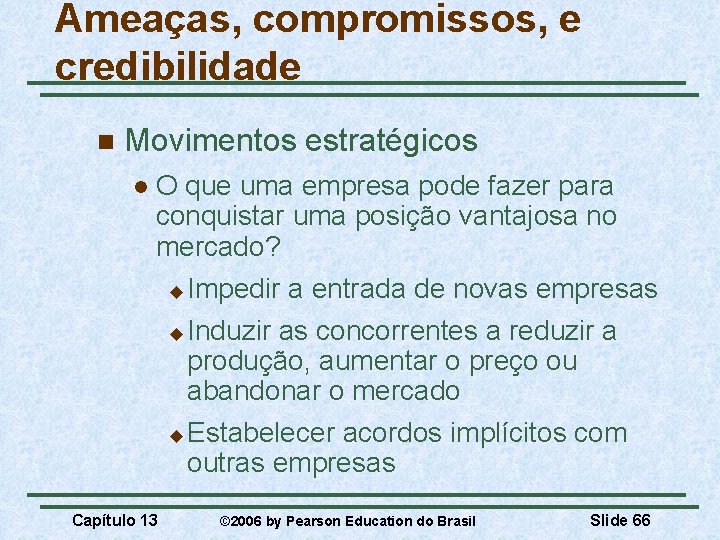 Ameaças, compromissos, e credibilidade

Movimentos estratégicos

O que uma empresa pode fazer para conquistar uma posição vantajosa no mercado?

Impedir a entrada de novas empresas

Induzir as concorrentes a reduzir a produção, aumentar o preço ou abandonar o mercado

Estabelecer acordos implícitos com outras empresas

Capítulo 13 ©2006 by Pearson Education do Brasil Slide 66